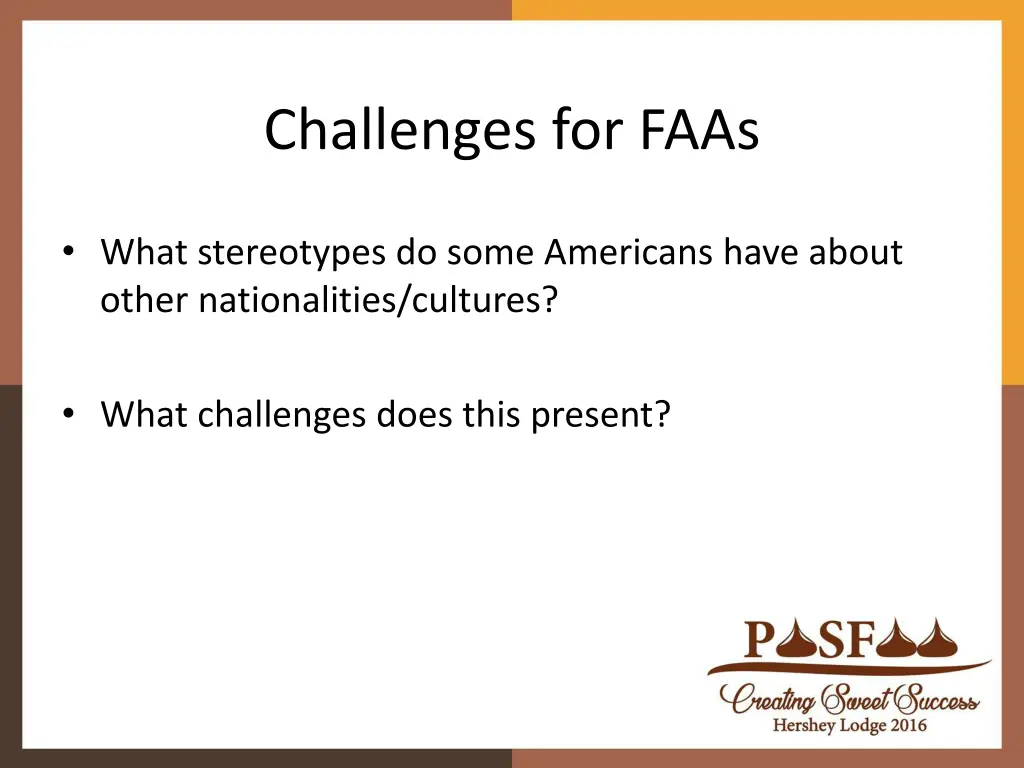 Challenges for FAAs

• What stereotypes do some Americans have about other nationalities/cultures?

• What challenges does this present?

PASFAA

Creating Sweet Success
Hershey Lodge 2016